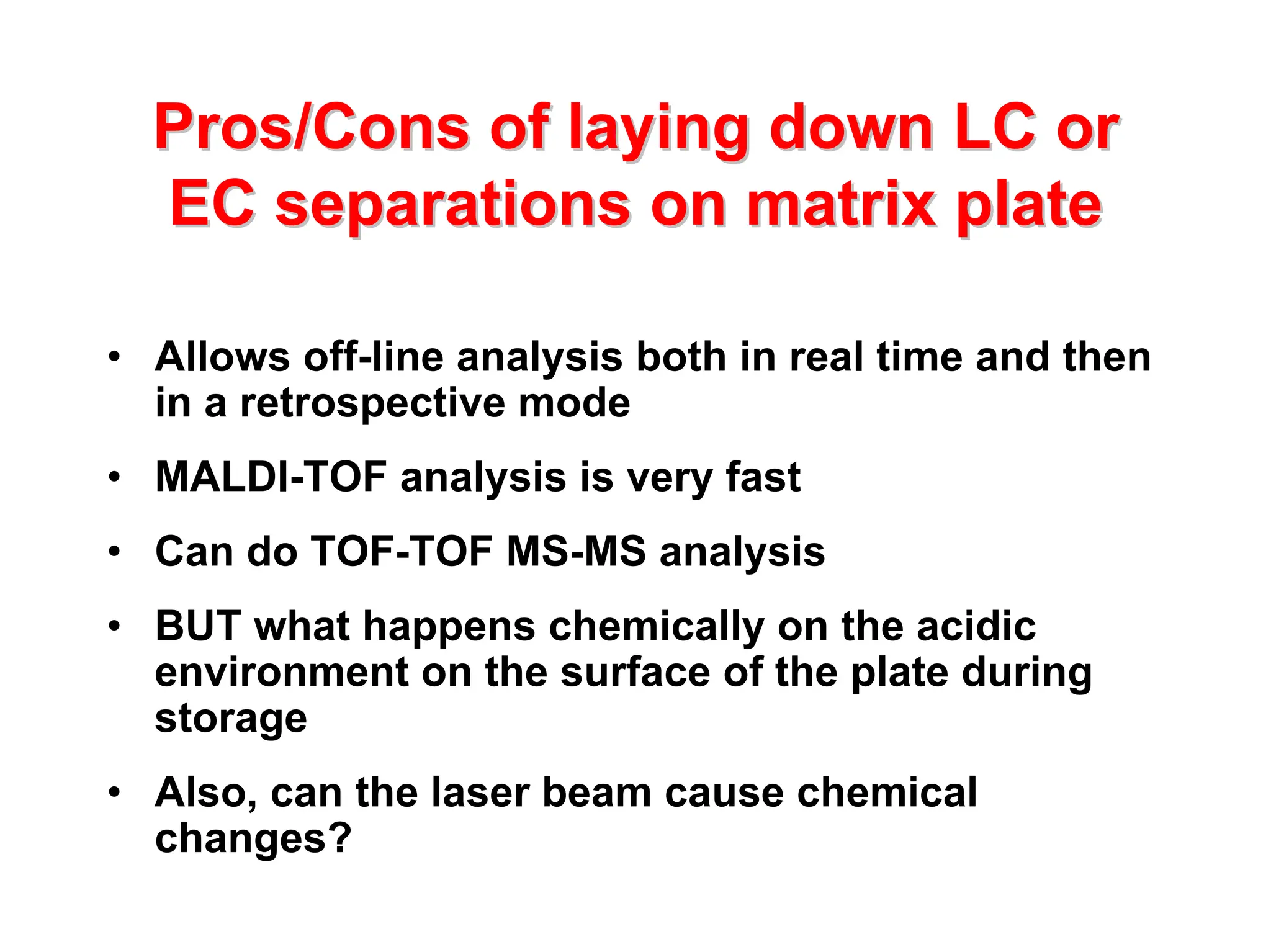 Pros/Cons of laying down LC or EC separations on matrix plate

• Allows off-line analysis both in real time and then in a retrospective mode

• MALDI-TOF analysis is very fast

• Can do TOF-TOF MS-MS analysis

• BUT what happens chemically on the acidic environment on the surface of the plate during storage

• Also, can the laser beam cause chemical changes?